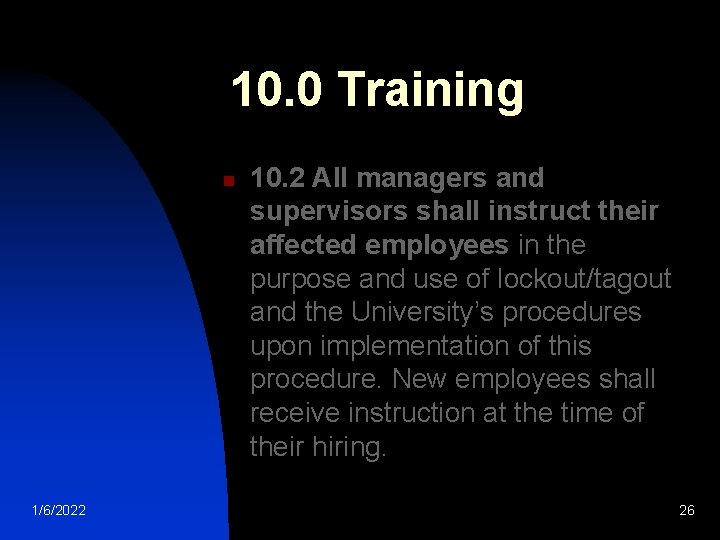 10.0 Training

10.2 All managers and supervisors shall instruct their affected employees in the purpose and use of lockout/tagout and the University's procedures upon implementation of this procedure. New employees shall receive instruction at the time of their hiring.

1/6/2022

26